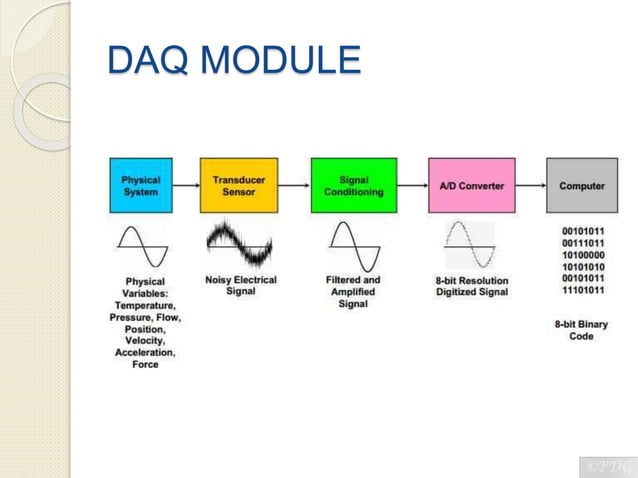 DAQ MODULE

Physical System

Transducer Sensor

Signal Conditioning

A/D Converter

Computer

Physical Variables: Temperature, Pressure, Flow, Position, Velocity, Acceleration, Force

Noisy Electrical Signal

Filtered and Amplified Signal

8-bit Resolution Digitized Signal

00101011
00111011
10100000
10101010
00101011
11101011

8-bit Binary Code

©PDG